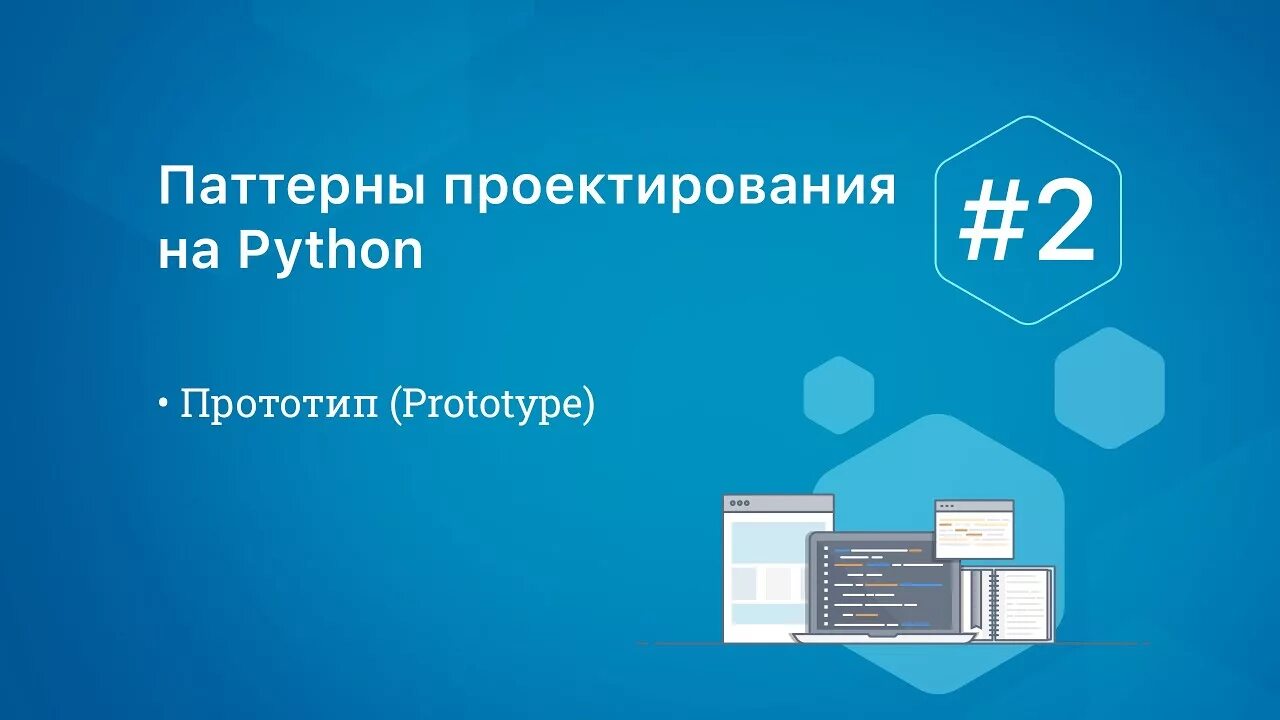 Паттерны проектирования на Python

#2

• Прототип (Prototype)